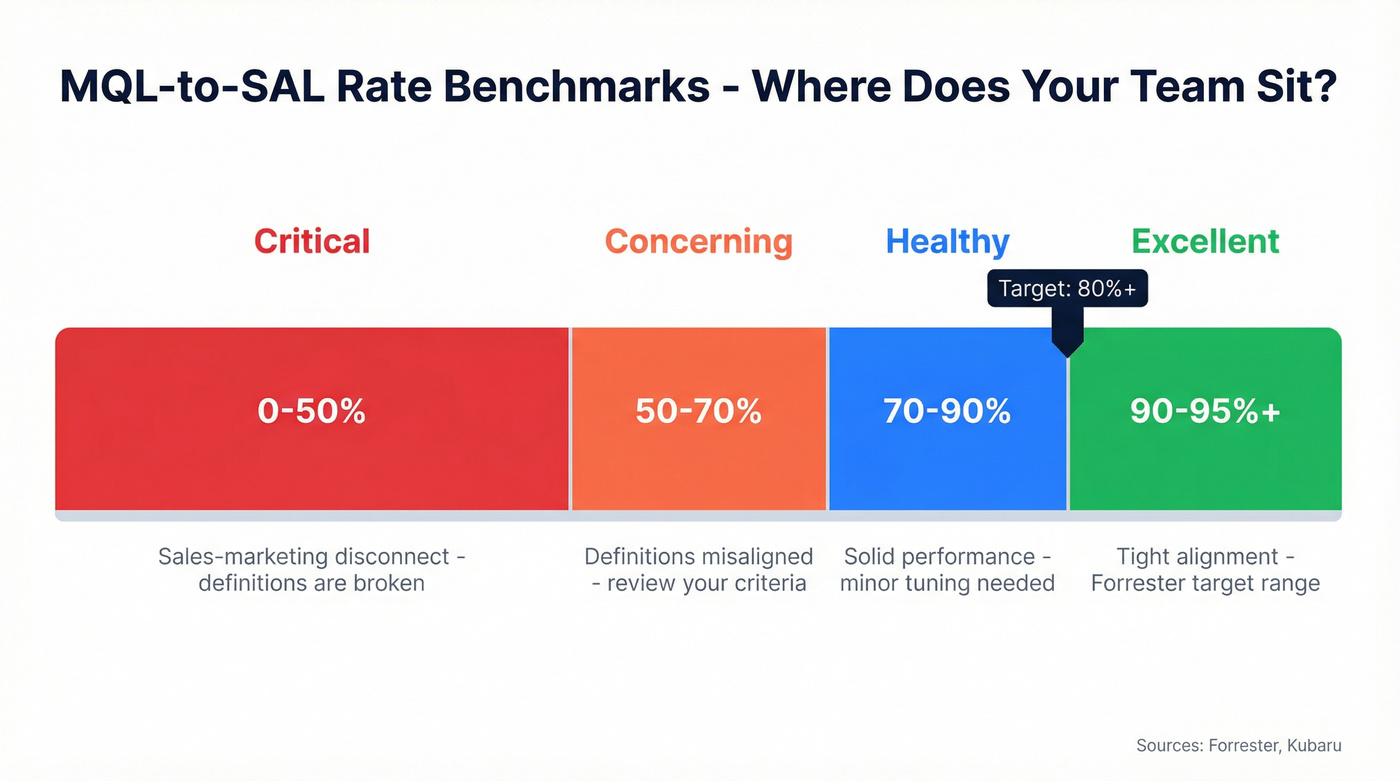 MQL-to-SAL Rate Benchmarks - Where Does Your Team Sit?

Critical

Concerning

Healthy

Excellent

Target: 80%+

0-50%

50-70%

70-90%

90-95%+

Sales-marketing disconnect - definitions are broken

Definitions misaligned - review your criteria

Solid performance - minor tuning needed

Tight alignment - Forrester target range

Sources: Forrester, Kubaru